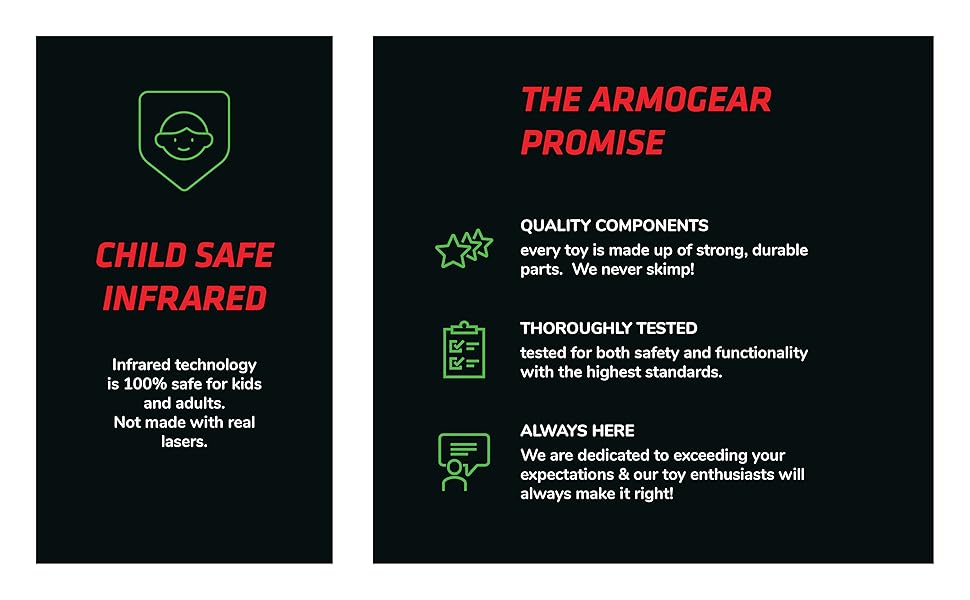 CHILD SAFE INFRARED

Infrared technology is 100% safe for kids and adults.
Not made with real lasers.

THE ARMOGEAR PROMISE

QUALITY COMPONENTS
every toy is made up of strong, durable parts.  We never skimp!

THOROUGHLY TESTED
tested for both safety and functionality with the highest standards.

ALWAYS HERE
We are dedicated to exceeding your expectations & our toy enthusiasts will always make it right!